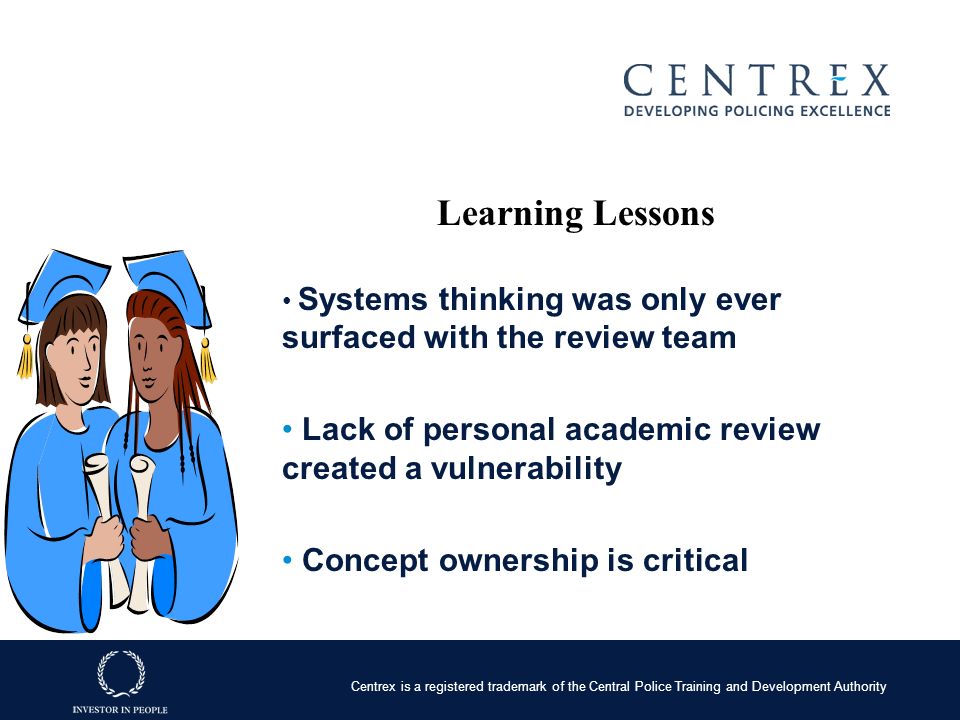 CENTREX
DEVELOPING POLICING EXCELLENCE

Learning Lessons

• Systems thinking was only ever surfaced with the review team

• Lack of personal academic review created a vulnerability

• Concept ownership is critical

INVESTOR IN PEOPLE

Centrex is a registered trademark of the Central Police Training and Development Authority